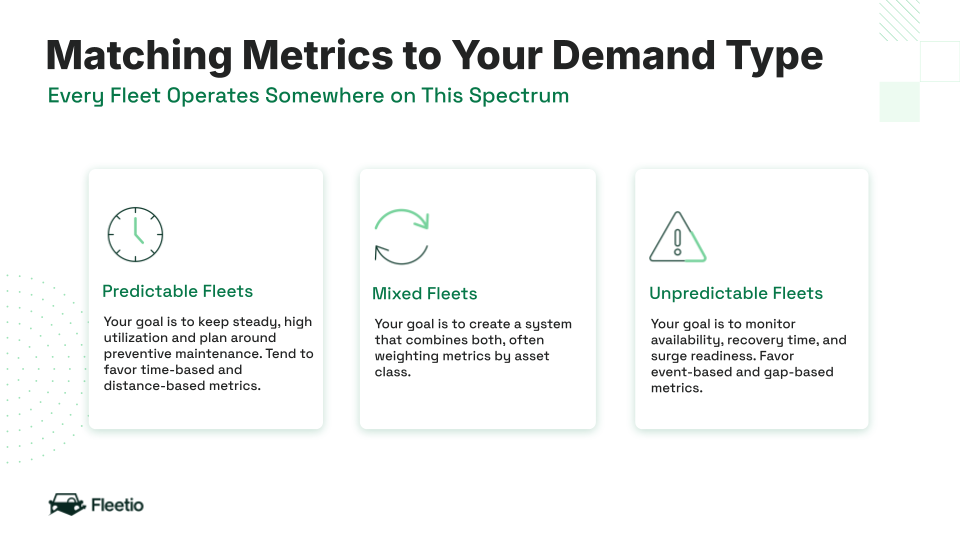 Matching Metrics to Your Demand Type

Every Fleet Operates Somewhere on This Spectrum

Predictable Fleets

Your goal is to keep steady, high utilization and plan around preventive maintenance. Tend to favor time-based and distance-based metrics.

Mixed Fleets

Your goal is to create a system that combines both, often weighting metrics by asset class.

Unpredictable Fleets

Your goal is to monitor availability, recovery time, and surge readiness. Favor event-based and gap-based metrics.

Fleetio